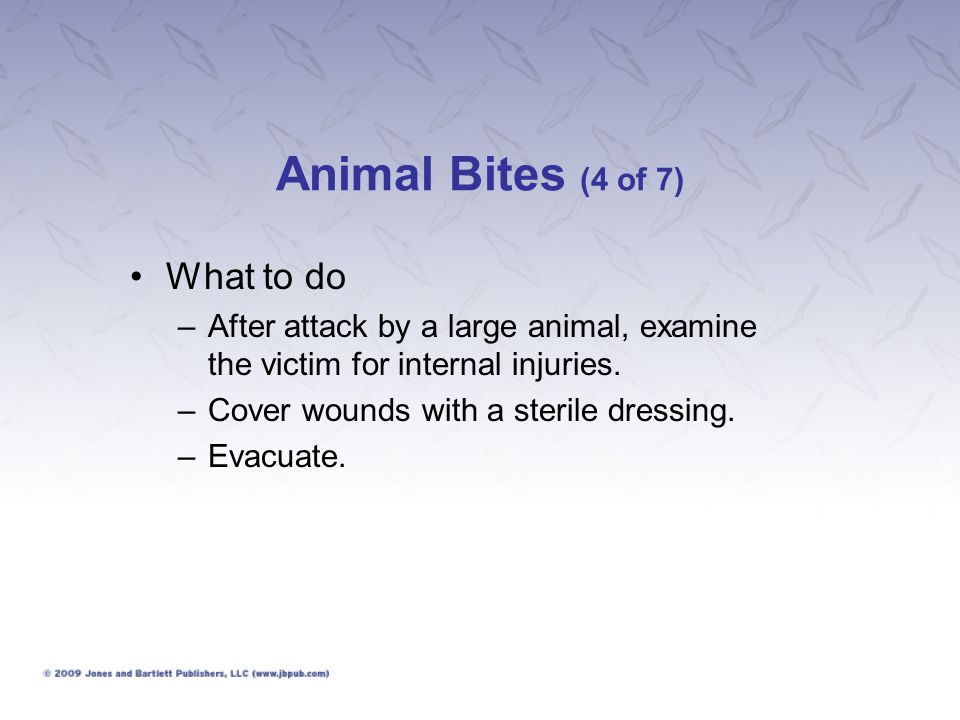 Animal Bites (4 of 7)

• What to do
– After attack by a large animal, examine the victim for internal injuries.
– Cover wounds with a sterile dressing.
– Evacuate.

© 2009 Jones and Bartlett Publishers, LLC (www.jbpub.com)